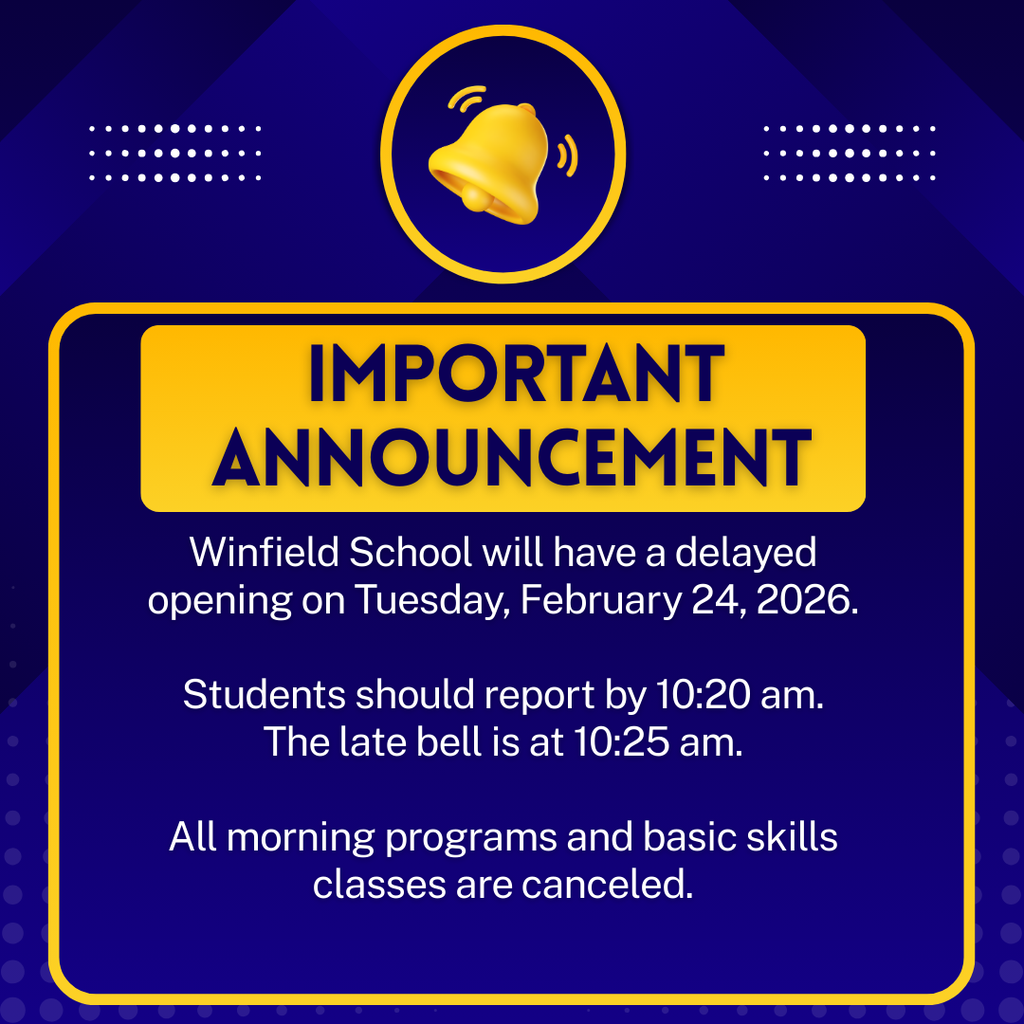 IMPORTANT ANNOUNCEMENT

Winfield School will have a delayed opening on Tuesday, February 24, 2026.

Students should report by 10:20 am. The late bell is at 10:25 am.

All morning programs and basic skills classes are canceled.